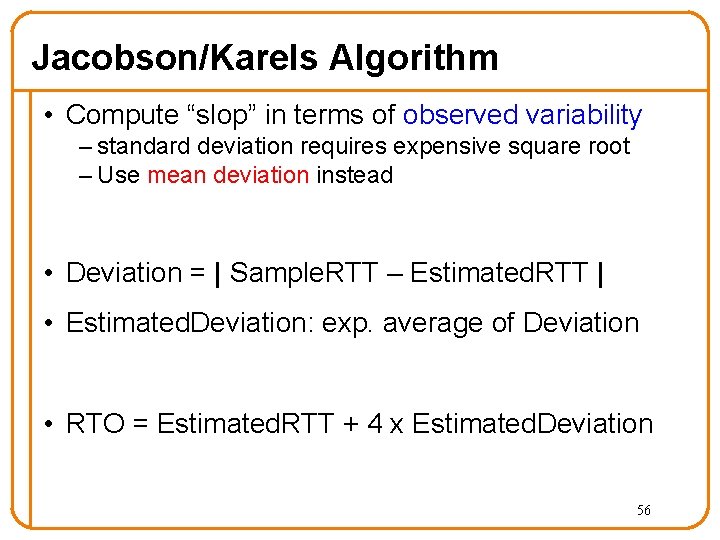 Jacobson/Karels Algorithm

• Compute “slop” in terms of observed variability
  – standard deviation requires expensive square root
  – Use mean deviation instead

• Deviation = | SampleRTT – EstimatedRTT |

• EstimatedDeviation: exp. average of Deviation

• RTO = EstimatedRTT + 4 x EstimatedDeviation

56